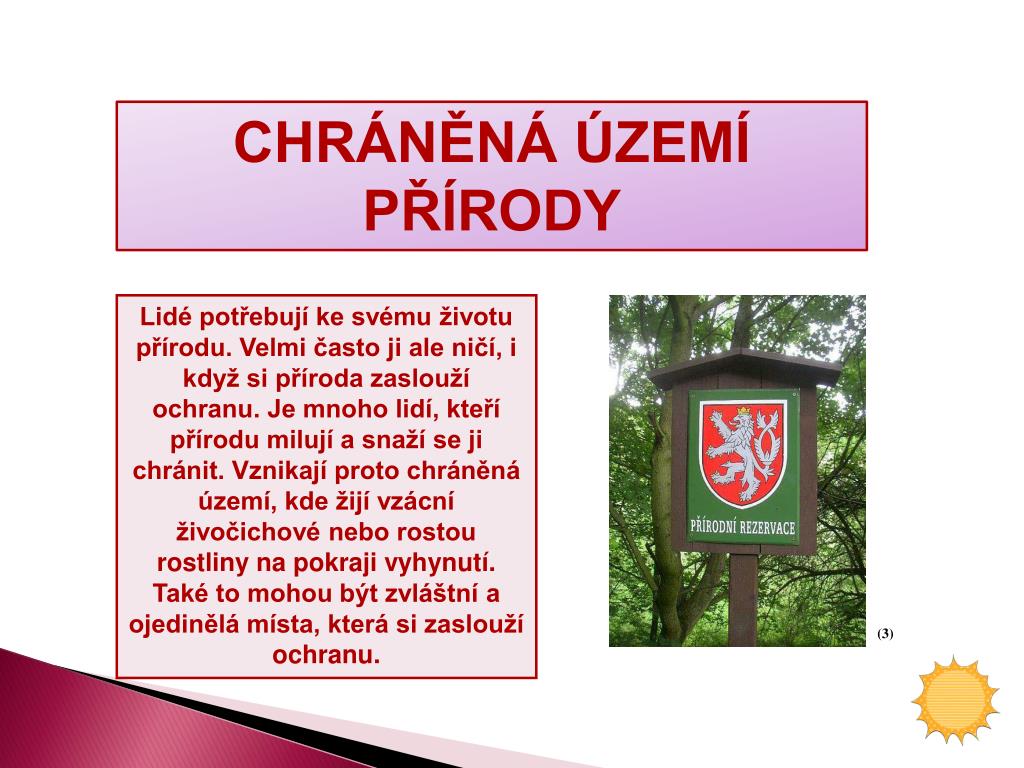 CHRÁNĚNÁ ÚZEMÍ PŘÍRODY

Lidé potřebují ke svému životu přírodu. Velmi často ji ale ničí, i když si příroda zaslouží ochranu. Je mnoho lidí, kteří přírodu milují a snaží se ji chránit. Vznikají proto chráněná území, kde žijí vzácní živočichové nebo rostou rostliny na pokraji vyhynutí. Také to mohou být zvláštní a ojedinělá místa, která si zaslouží ochranu.

PŘÍRODNÍ REZERVACE

(3)